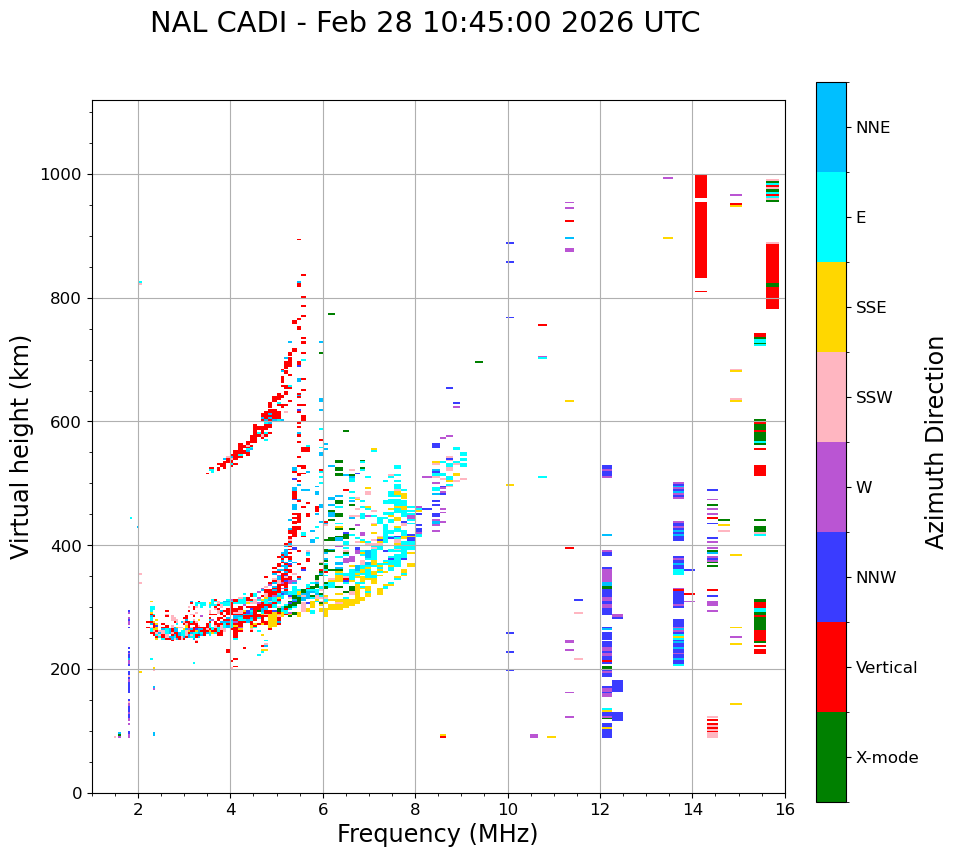 NAL CADI - Feb 28 10:45:00 2026 UTC

Virtual height (km)

1000
800
600
400
200
0

2
4
6
8
10
12
14
16

Frequency (MHz)

NNE
E
SSE
SSW
W
NNW
Vertical
X-mode

Azimuth Direction